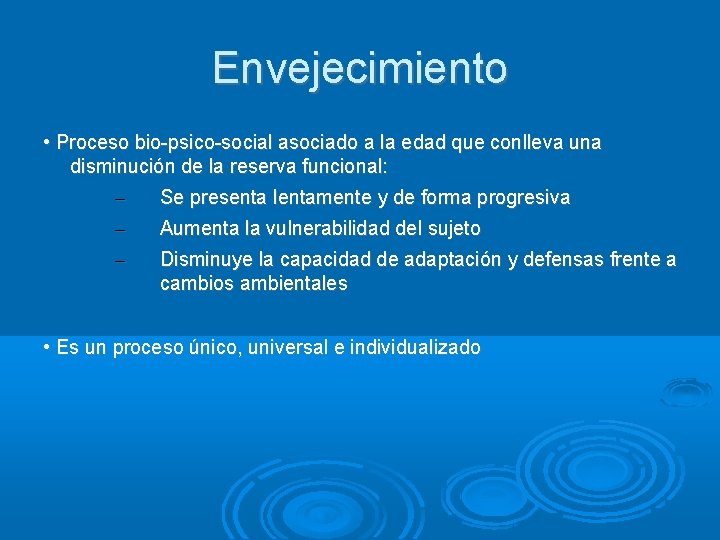 Envejecimiento

• Proceso bio-psico-social asociado a la edad que conlleva una disminución de la reserva funcional:

– Se presenta lentamente y de forma progresiva
– Aumenta la vulnerabilidad del sujeto
– Disminuye la capacidad de adaptación y defensas frente a cambios ambientales

• Es un proceso único, universal e individualizado